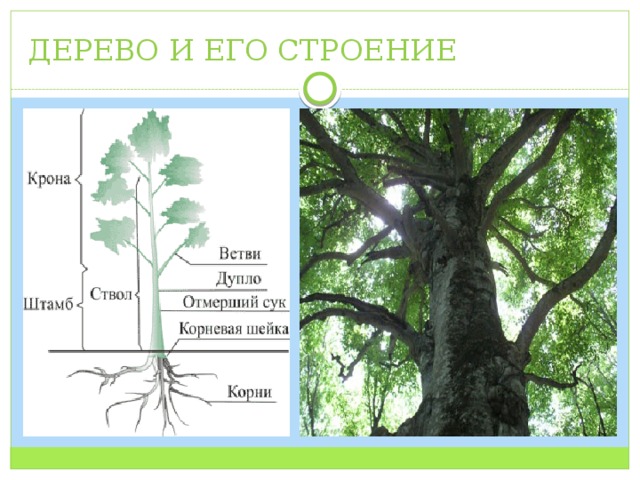 ДЕРЕВО И ЕГО СТРОЕНИЕ

Крона

Штамб

Ствол

Ветви

Дупло

Отмерший сук

Корневая шейка

Корни